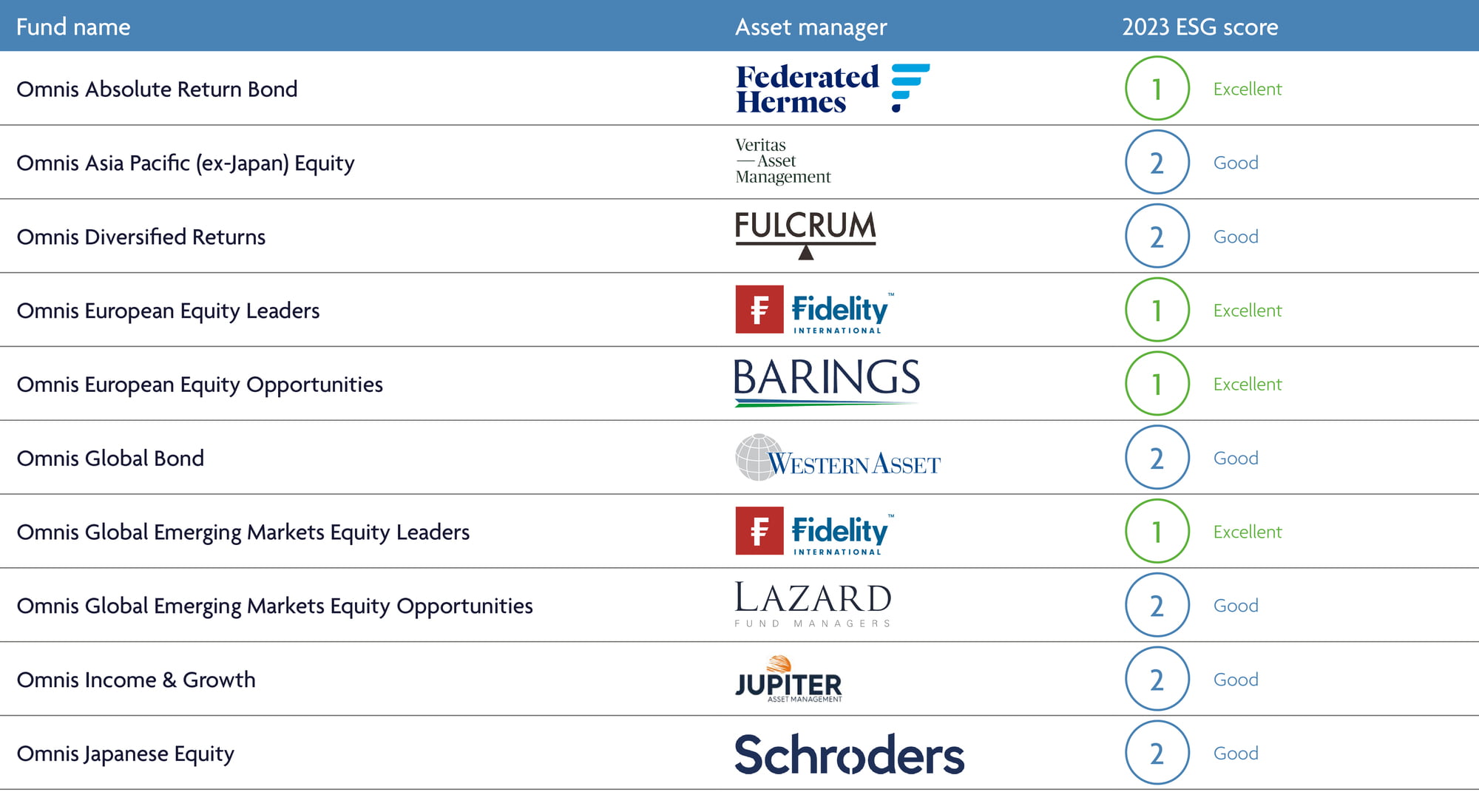 | Fund name | Asset manager | 2023 ESG score |
|---|---|---|
| Omnis Absolute Return Bond | Federated Hermes | 1 Excellent |
| Omnis Asia Pacific (ex-Japan) Equity | Veritas — Asset Management | 2 Good |
| Omnis Diversified Returns | FULCRUM | 2 Good |
| Omnis European Equity Leaders | Fidelity™ INTERNATIONAL | 1 Excellent |
| Omnis European Equity Opportunities | BARINGS | 1 Excellent |
| Omnis Global Bond | WESTERN ASSET | 2 Good |
| Omnis Global Emerging Markets Equity Leaders | Fidelity™ INTERNATIONAL | 1 Excellent |
| Omnis Global Emerging Markets Equity Opportunities | LAZARD FUND MANAGERS | 2 Good |
| Omnis Income & Growth | JUPITER ASSET MANAGEMENT | 2 Good |
| Omnis Japanese Equity | Schroders | 2 Good |